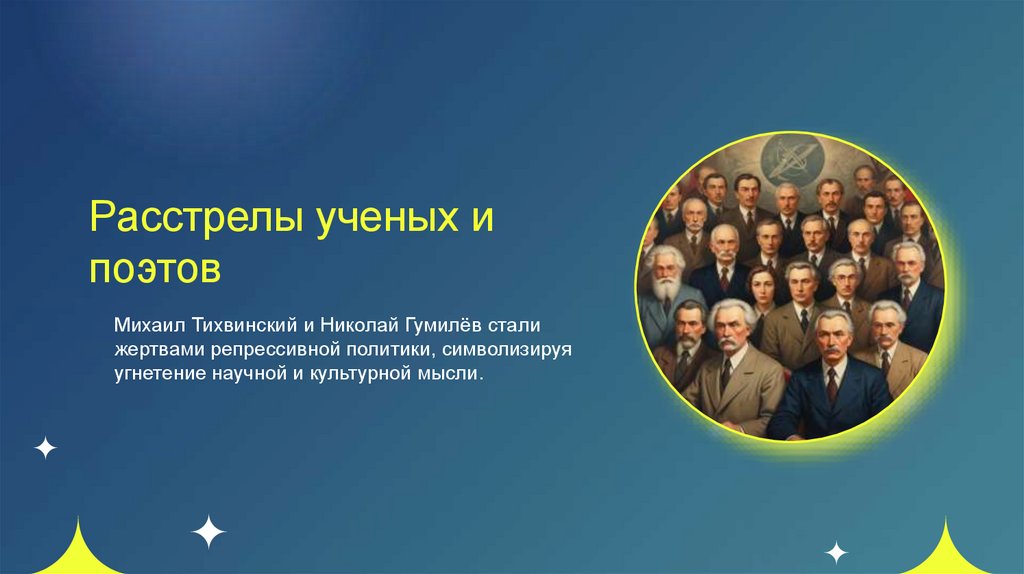 Расстрелы ученых и поэтов

Михаил Тихвинский и Николай Гумилёв стали жертвами репрессивной политики, символизируя угнетение научной и культурной мысли.